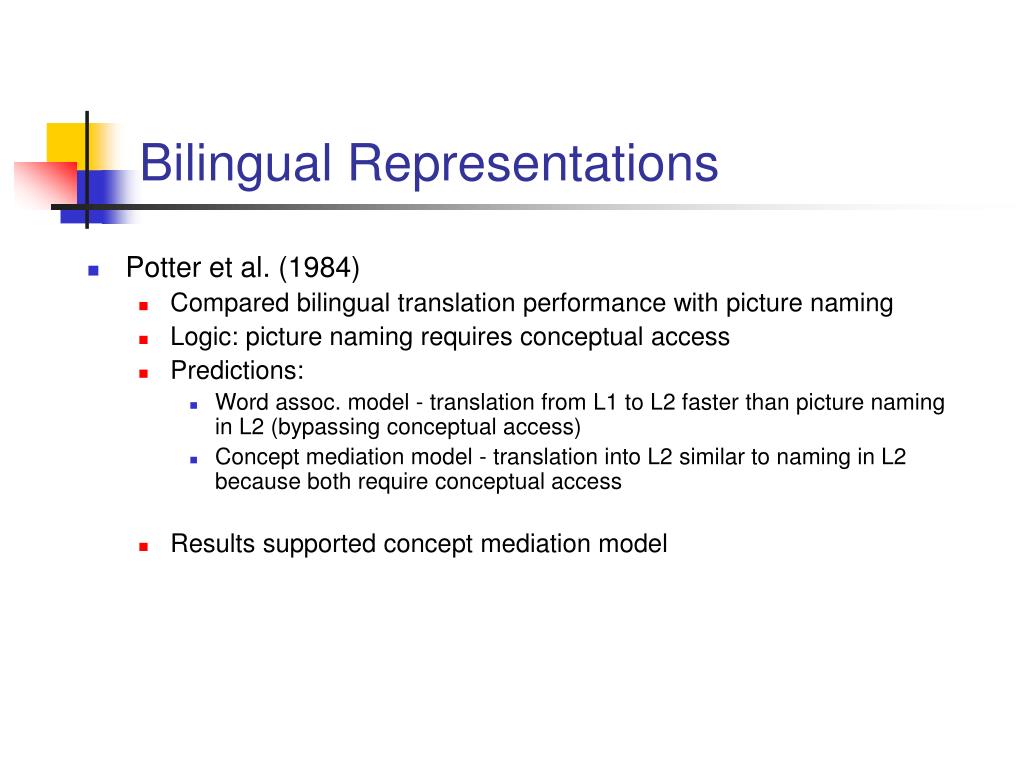 Bilingual Representations

Potter et al. (1984)

Compared bilingual translation performance with picture naming

Logic: picture naming requires conceptual access

Predictions:

Word assoc. model - translation from L1 to L2 faster than picture naming in L2 (bypassing conceptual access)

Concept mediation model - translation into L2 similar to naming in L2 because both require conceptual access

Results supported concept mediation model